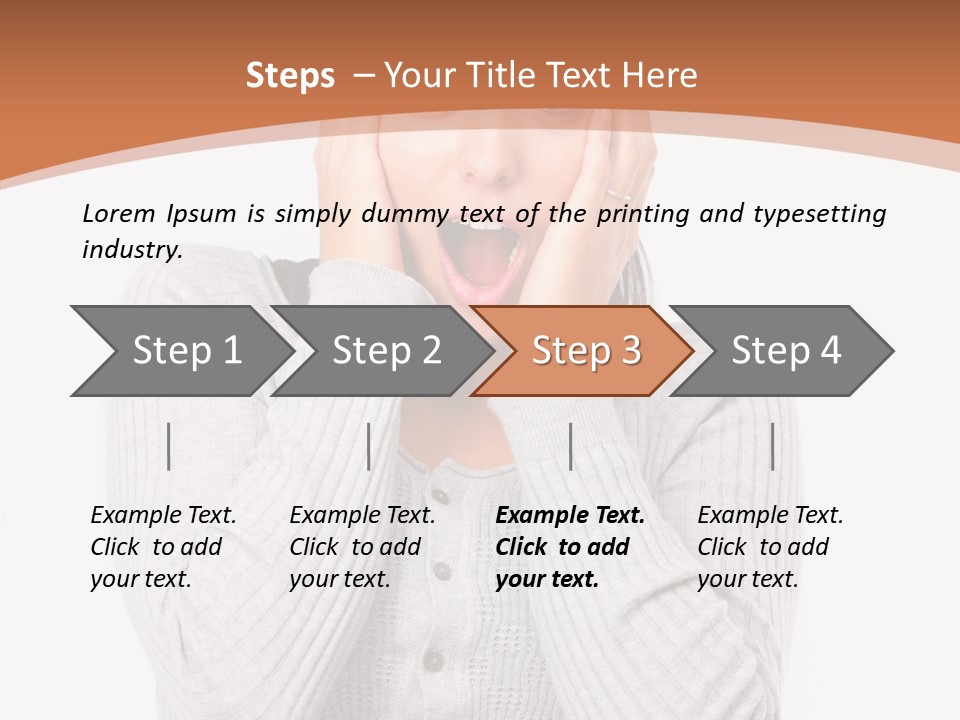 Steps – Your Title Text Here

Lorem Ipsum is simply dummy text of the printing and typesetting industry.

Step 1

Step 2

Step 3

Step 4

Example Text. Click to add your text.

Example Text. Click to add your text.

Example Text. Click to add your text.

Example Text. Click to add your text.